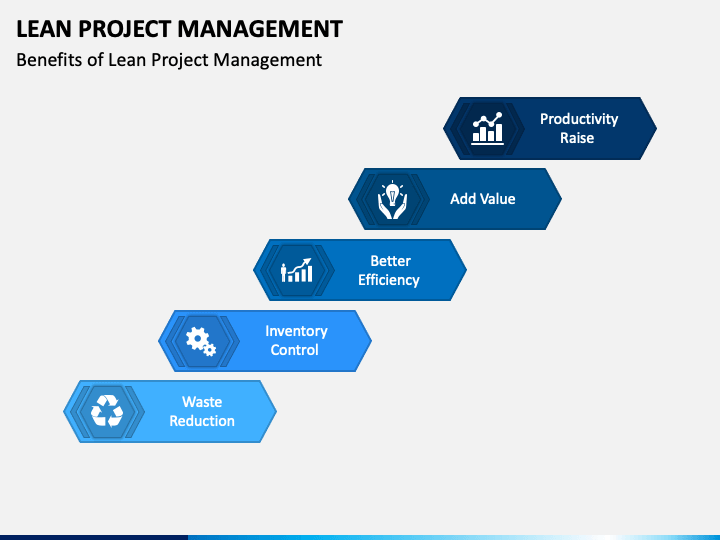 LEAN PROJECT MANAGEMENT

Benefits of Lean Project Management

Productivity Raise

Add Value

Better Efficiency

Inventory Control

Waste Reduction